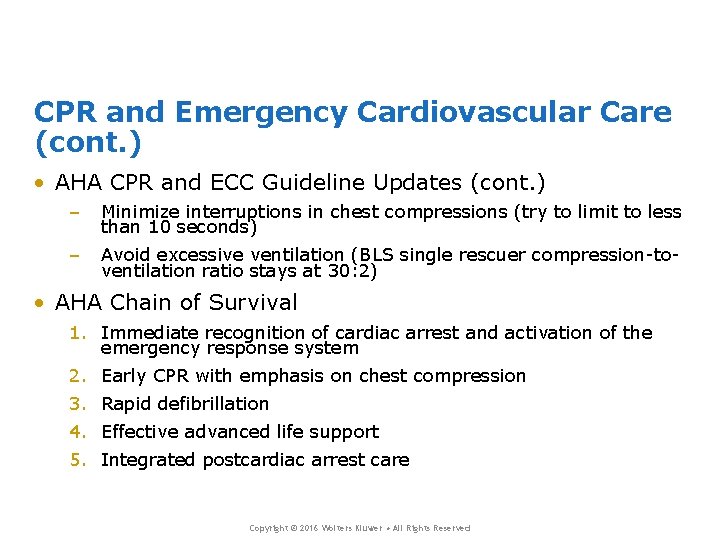 CPR and Emergency Cardiovascular Care (cont.)

• AHA CPR and ECC Guideline Updates (cont.)

– Minimize interruptions in chest compressions (try to limit to less than 10 seconds)

– Avoid excessive ventilation (BLS single rescuer compression-to-ventilation ratio stays at 30:2)

• AHA Chain of Survival

1. Immediate recognition of cardiac arrest and activation of the emergency response system
2. Early CPR with emphasis on chest compression
3. Rapid defibrillation
4. Effective advanced life support
5. Integrated postcardiac arrest care

Copyright © 2016 Wolters Kluwer • All Rights Reserved